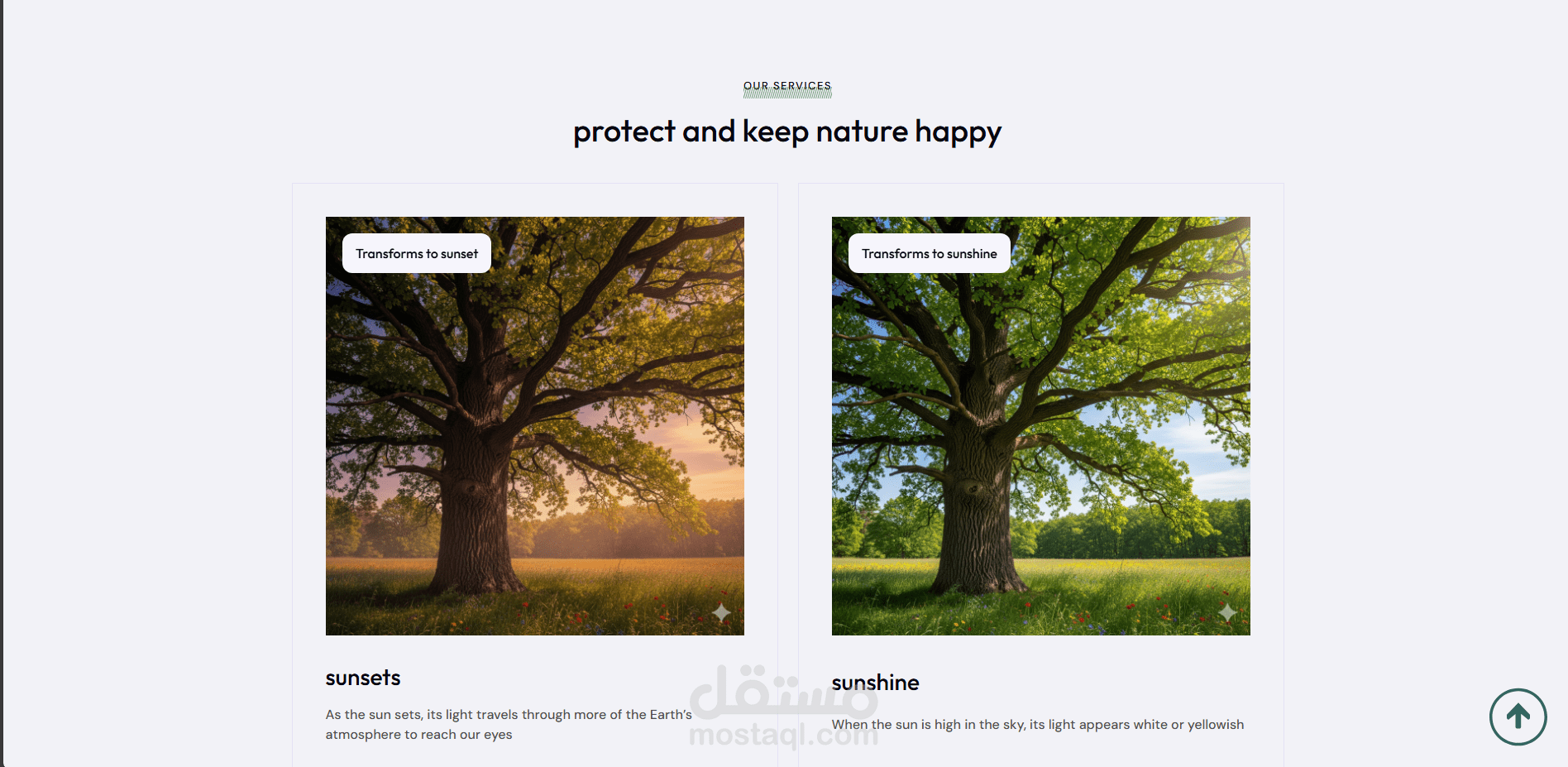 OUR SERVICES

protect and keep nature happy

Transforms to sunset

sunsets

As the sun sets, its light travels through more of the Earth's atmosphere to reach our eyes

Transforms to sunshine

sunshine

When the sun is high in the sky, its light appears white or yellowish

مستقل
mostaql.com